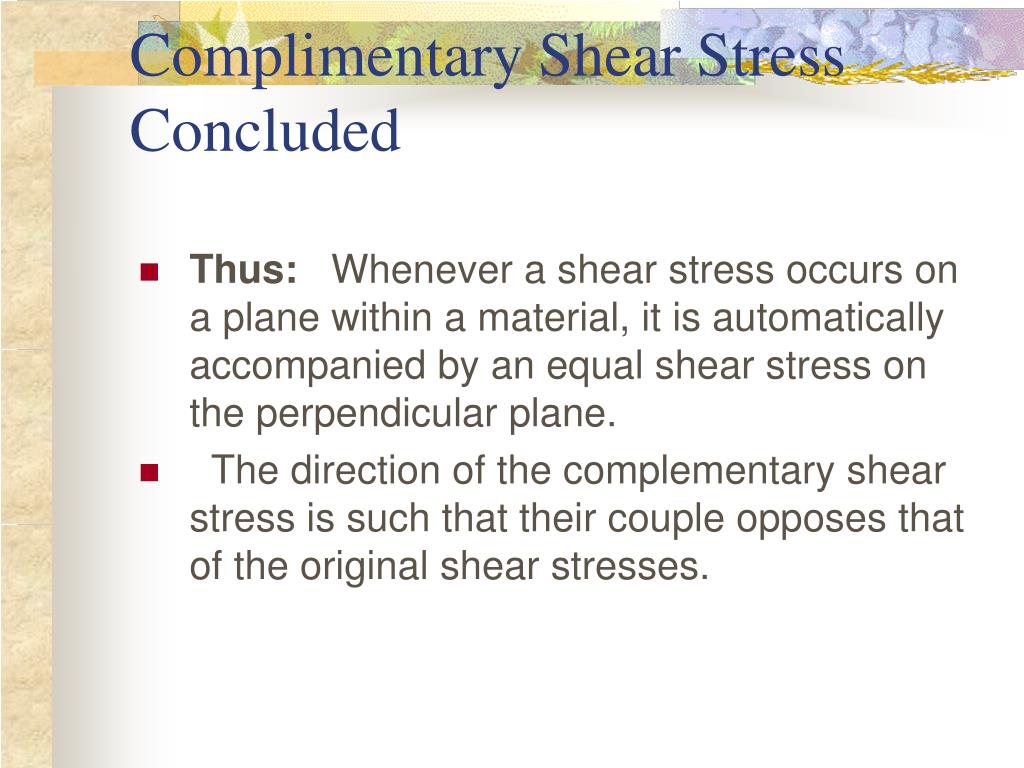 Complimentary Shear Stress Concluded

Thus: Whenever a shear stress occurs on a plane within a material, it is automatically accompanied by an equal shear stress on the perpendicular plane.

The direction of the complementary shear stress is such that their couple opposes that of the original shear stresses.